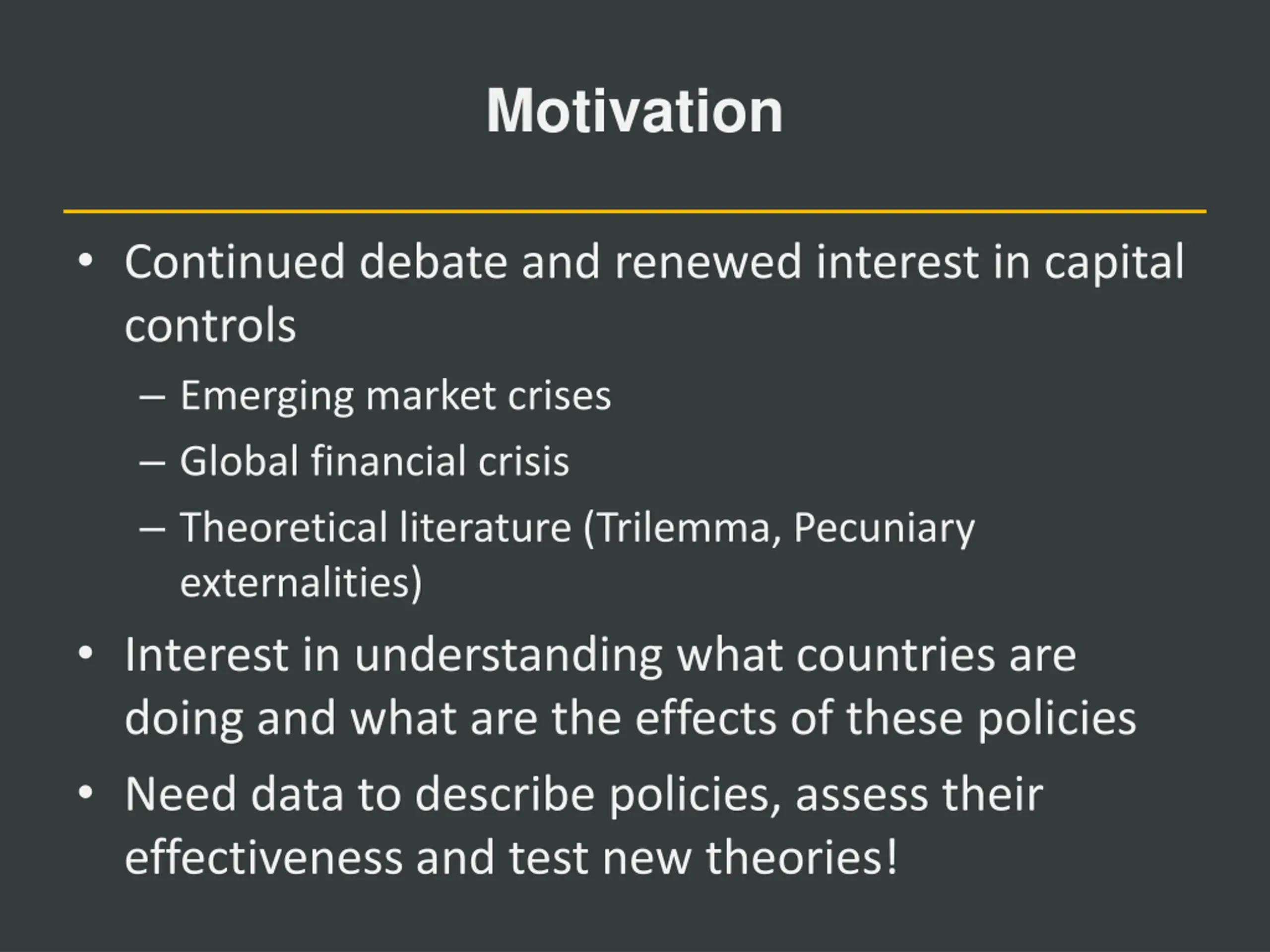 Motivation

• Continued debate and renewed interest in capital controls
– Emerging market crises
– Global financial crisis
– Theoretical literature (Trilemma, Pecuniary externalities)

• Interest in understanding what countries are doing and what are the effects of these policies

• Need data to describe policies, assess their effectiveness and test new theories!